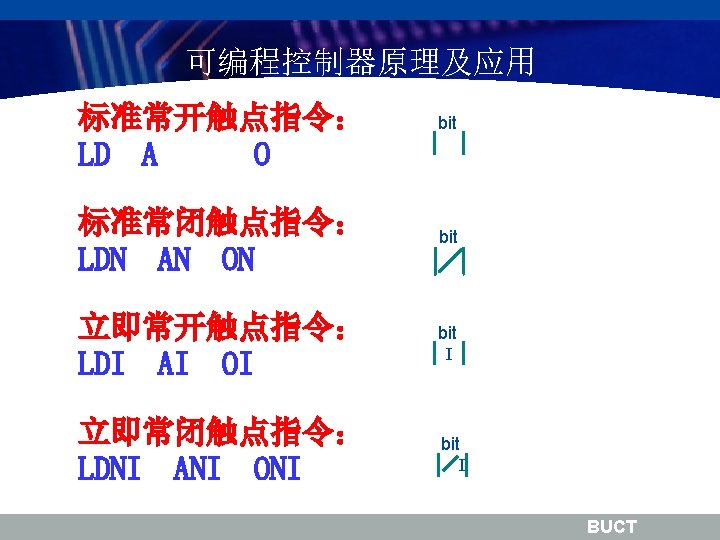 可编程控制器原理及应用

标准常开触点指令:
LD A O

bit

标准常闭触点指令:
LDN AN ON

bit

立即常开触点指令:
LDI AI OI

bit
I

立即常闭触点指令:
LDNI ANI ONI

bit
I

BUCT